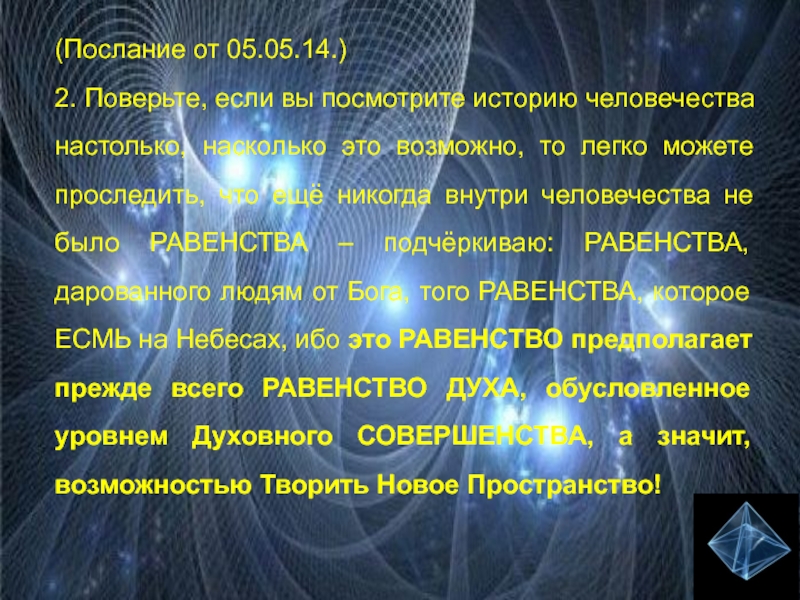 (Послание от 05.05.14.)

2. Поверьте, если вы посмотрите историю человечества настолько, насколько это возможно, то легко можете проследить, что ещё никогда внутри человечества не было РАВЕНСТВА – подчёркиваю: РАВЕНСТВА, дарованного людям от Бога, того РАВЕНСТВА, которое ЕСМЬ на Небесах, ибо это РАВЕНСТВО предполагает прежде всего РАВЕНСТВО ДУХА, обусловленное уровнем Духовного СОВЕРШЕНСТВА, а значит, возможностью Творить Новое Пространство!